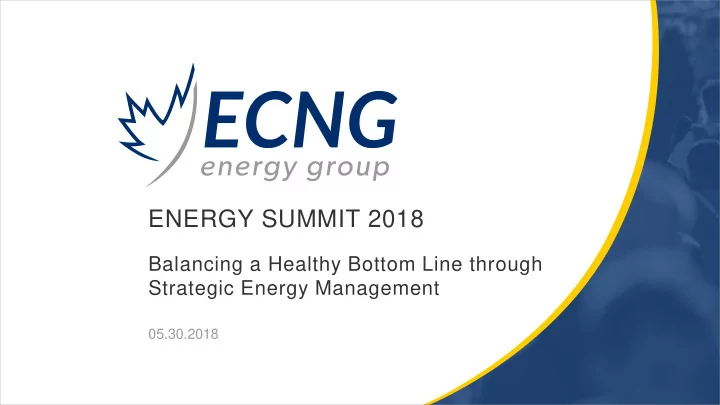 ECNG
energy group

ENERGY SUMMIT 2018

Balancing a Healthy Bottom Line through Strategic Energy Management

05.30.2018